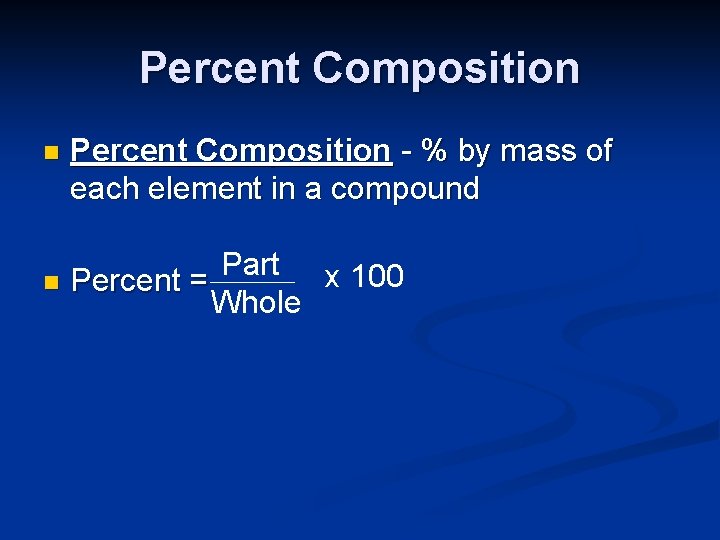 Percent Composition

Percent Composition - % by mass of each element in a compound

Percent = $\frac{\text{Part}}{\text{Whole}}$ x 100